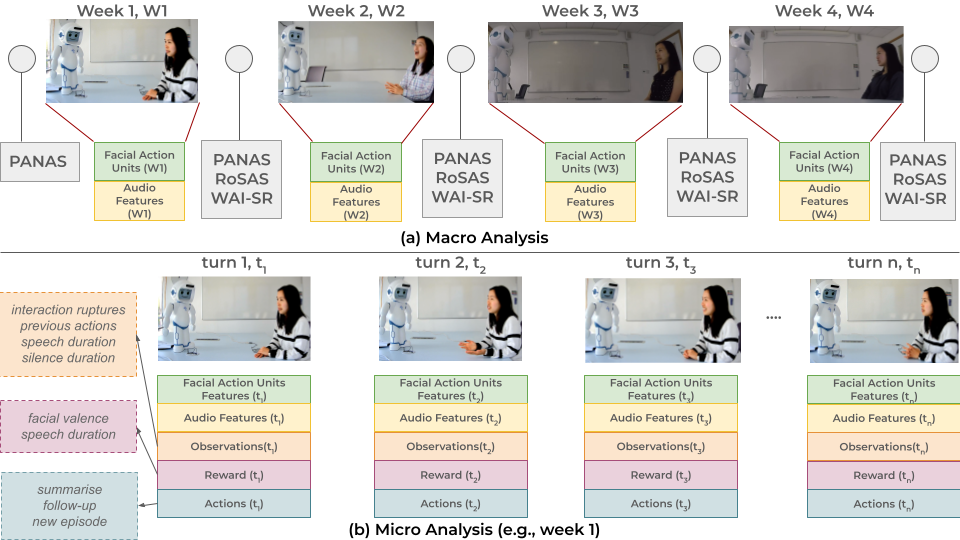 Week 1, W1

Week 2, W2

Week 3, W3

Week 4, W4

PANAS

Facial Action Units (W1)

Audio Features (W1)

PANAS RoSAS WAI-SR

Facial Action Units (W2)

Audio Features (W2)

PANAS RoSAS WAI-SR

Facial Action Units (W3)

Audio Features (W3)

PANAS RoSAS WAI-SR

Facial Action Units (W4)

Audio Features (W4)

PANAS RoSAS WAI-SR

(a) Macro Analysis

turn 1, $t_1$

turn 2, $t_2$

turn 3, $t_3$

....

turn n, $t_n$

interaction ruptures
previous actions
speech duration
silence duration

facial valence
speech duration

summarise
follow-up
new episode

Facial Action Units Features ($t_1$)
Audio Features ($t_1$)
Observations($t_1$)
Reward ($t_1$)
Actions ($t_1$)

Facial Action Units Features ($t_2$)
Audio Features ($t_2$)
Observations($t_2$)
Reward ($t_2$)
Actions ($t_2$)

Facial Action Units Features ($t_3$)
Audio Features ($t_3$)
Observations($t_3$)
Reward ($t_3$)
Actions ($t_3$)

Facial Action Units Features ($t_n$)
Audio Features ($t_n$)
Observations($t_n$)
Reward ($t_n$)
Actions ($t_n$)

(b) Micro Analysis (e.g., week 1)